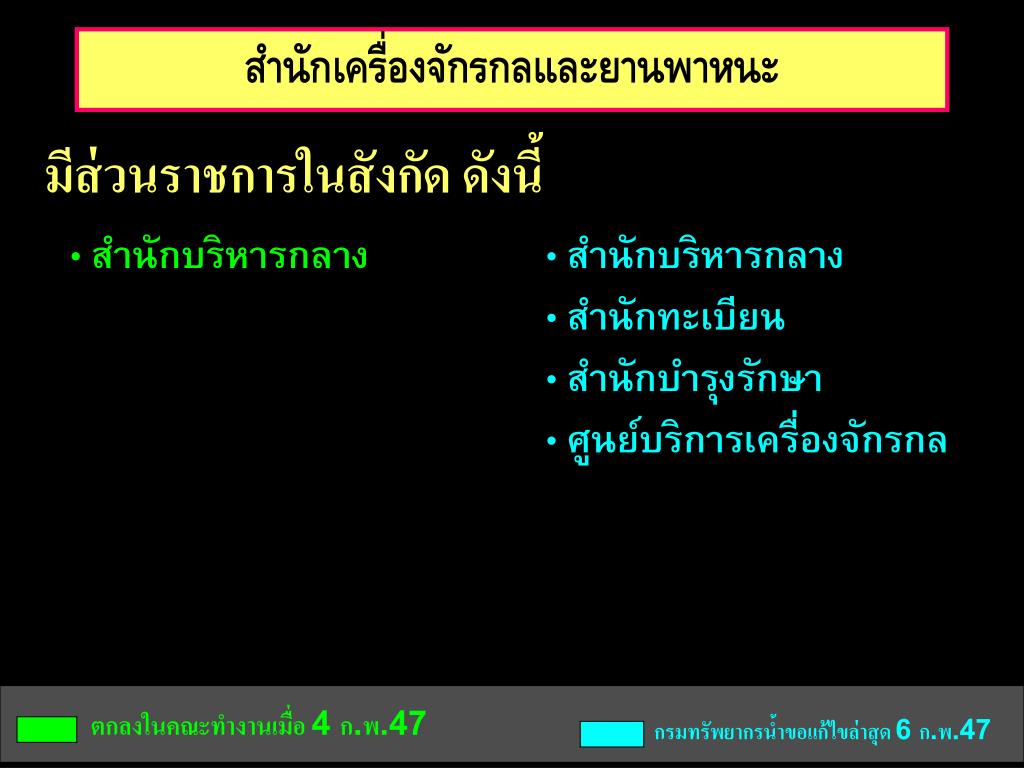 สำนักเครื่องจักรกลและยานพาหนะ

มีส่วนราชการในสังกัด ดังนี้

• สำนักบริหารกลาง

• สำนักบริหารกลาง
• สำนักทะเบียน
• สำนักบำรุงรักษา
• ศูนย์บริการเครื่องจักรกล

ตกลงในคณะทำงานเมื่อ 4 ก.พ.47

กรมทรัพยากรน้ำขอแก้ไขล่าสุด 6 ก.พ.47